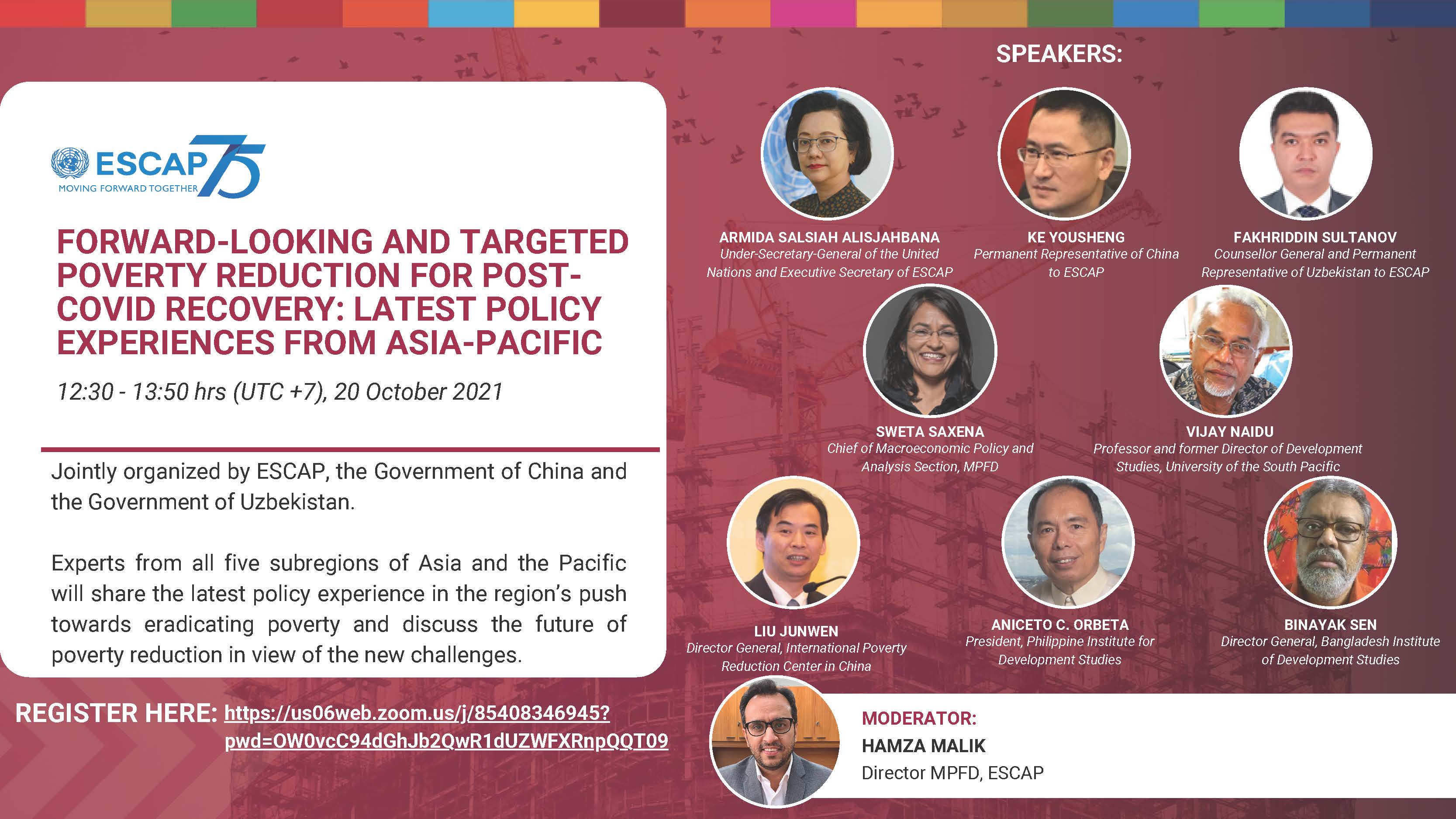 ESCAP 75
MOVING FORWARD TOGETHER

FORWARD-LOOKING AND TARGETED POVERTY REDUCTION FOR POST-COVID RECOVERY: LATEST POLICY EXPERIENCES FROM ASIA-PACIFIC

12:30 - 13:50 hrs (UTC +7), 20 October 2021

Jointly organized by ESCAP, the Government of China and the Government of Uzbekistan.

Experts from all five subregions of Asia and the Pacific will share the latest policy experience in the region's push towards eradicating poverty and discuss the future of poverty reduction in view of the new challenges.

REGISTER HERE: https://us06web.zoom.us/j/85408346945?pwd=OW0vcC94dGhJb2QwR1dUZWFXRnpQQT09

SPEAKERS:

ARMIDA SALSIAH ALISJAHBANA
Under-Secretary-General of the United Nations and Executive Secretary of ESCAP

KE YOUSHENG
Permanent Representative of China to ESCAP

FAKHRIDDIN SULTANOV
Counsellor General and Permanent Representative of Uzbekistan to ESCAP

SWETA SAXENA
Chief of Macroeconomic Policy and Analysis Section, MPFD

VIJAY NAIDU
Professor and former Director of Development Studies, University of the South Pacific

LIU JUNWEN
Director General, International Poverty Reduction Center in China

ANICETO C. ORBETA
President, Philippine Institute for Development Studies

BINAYAK SEN
Director General, Bangladesh Institute of Development Studies

MODERATOR:
HAMZA MALIK
Director MPFD, ESCAP